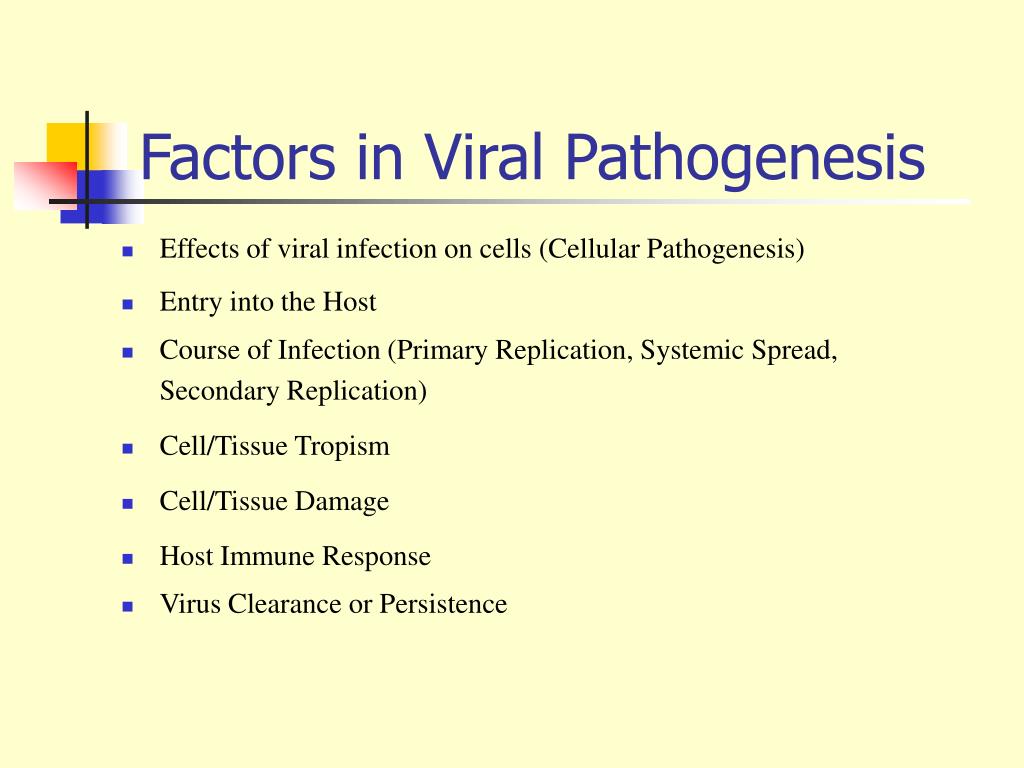 Factors in Viral Pathogenesis

- Effects of viral infection on cells (Cellular Pathogenesis)
- Entry into the Host
- Course of Infection (Primary Replication, Systemic Spread, Secondary Replication)
- Cell/Tissue Tropism
- Cell/Tissue Damage
- Host Immune Response
- Virus Clearance or Persistence